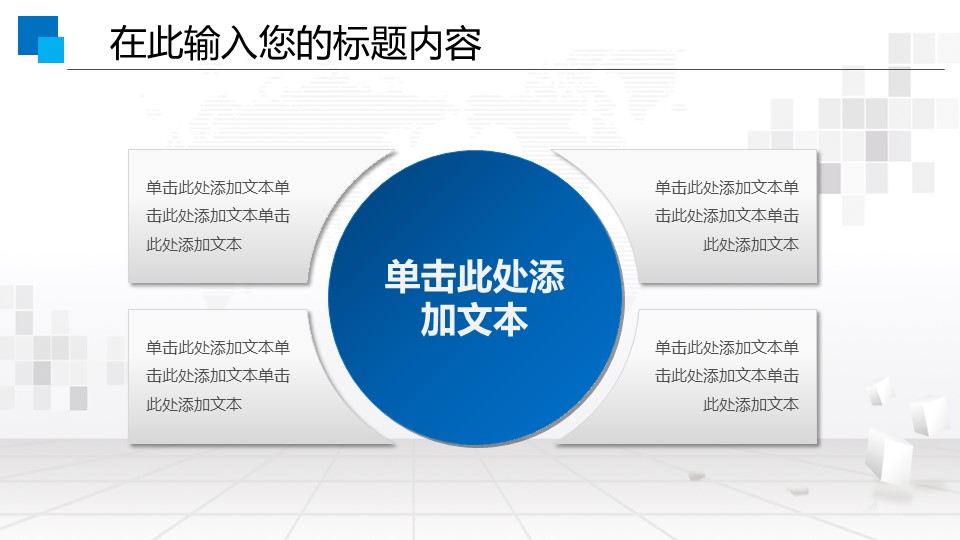 在此输入您的标题内容

单击此处添加文本单击此处添加文本单击此处添加文本

单击此处添加文本单击此处添加文本单击此处添加文本

单击此处添加文本

单击此处添加文本单击此处添加文本单击此处添加文本

单击此处添加文本单击此处添加文本单击此处添加文本